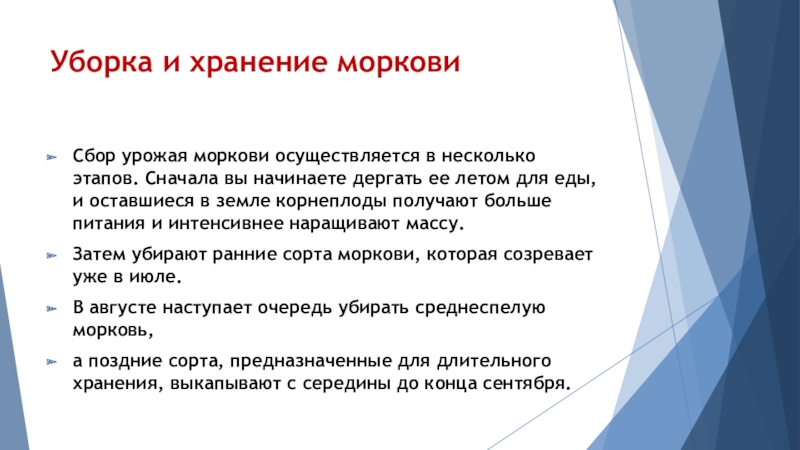 Уборка и хранение моркови

Сбор урожая моркови осуществляется в несколько этапов. Сначала вы начинаете дергать ее летом для еды, и оставшиеся в земле корнеплоды получают больше питания и интенсивнее наращивают массу.

Затем убирают ранние сорта моркови, которая созревает уже в июле.

В августе наступает очередь убирать среднеспелую морковь,

а поздние сорта, предназначенные для длительного хранения, выкапывают с середины до конца сентября.